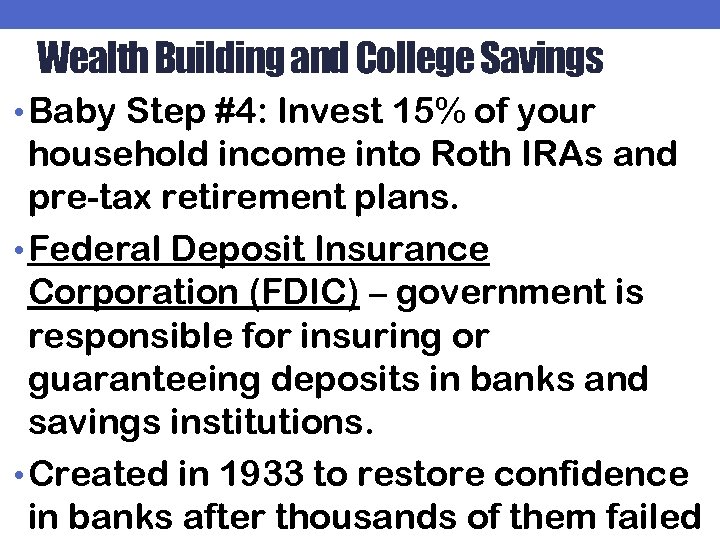 Wealth Building and College Savings

• Baby Step #4: Invest 15% of your household income into Roth IRAs and pre-tax retirement plans.

• Federal Deposit Insurance Corporation (FDIC) – government is responsible for insuring or guaranteeing deposits in banks and savings institutions.

• Created in 1933 to restore confidence in banks after thousands of them failed